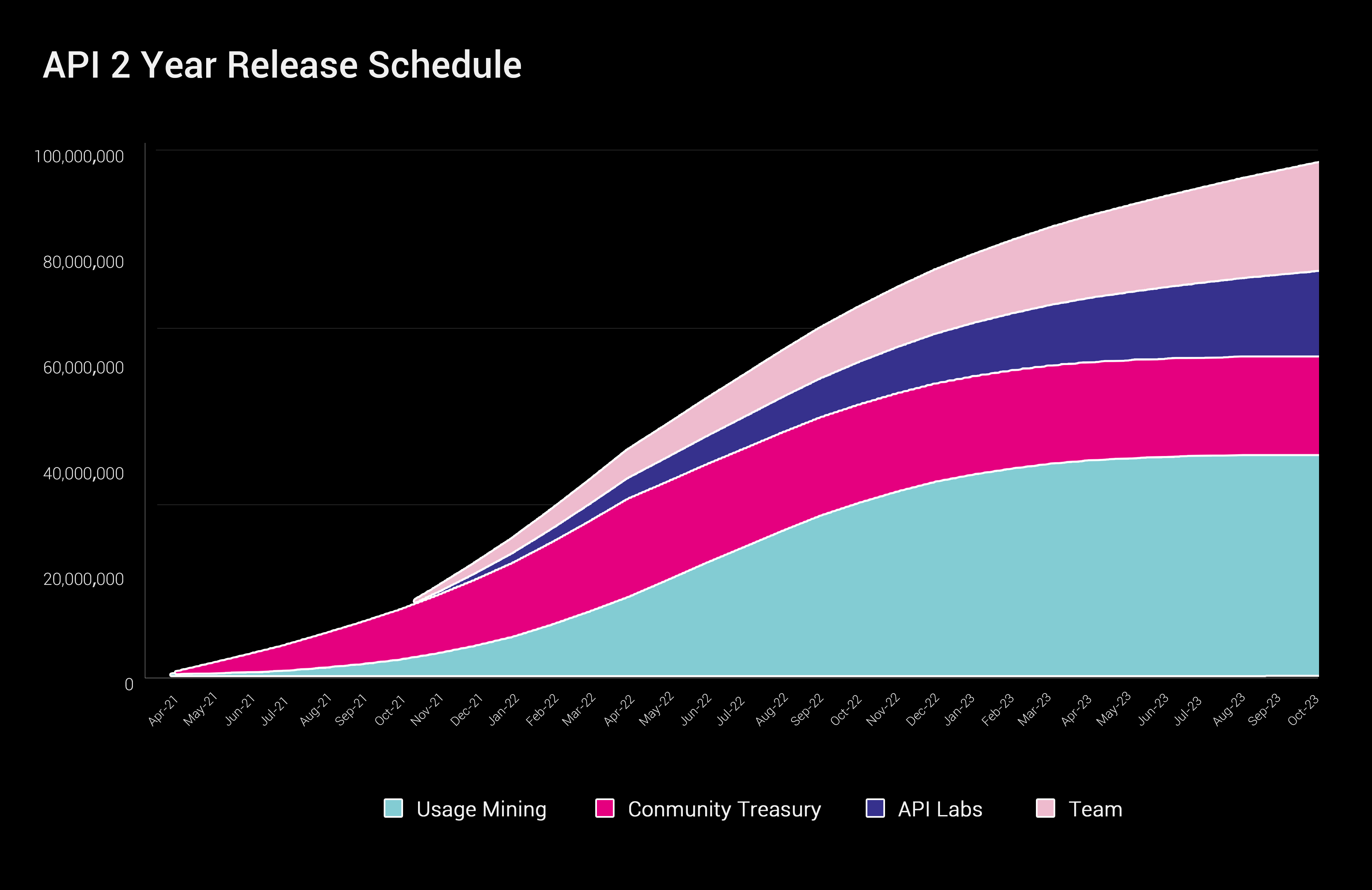 API 2 Year Release Schedule

100,000,000
80,000,000
60,000,000
40,000,000
20,000,000
0

Apr-21 May-21 Jun-21 Jul-21 Aug-21 Sep-21 Oct-21 Nov-21 Dec-21 Jan-22 Feb-22 Mar-22 Apr-22 May-22 Jun-22 Jul-22 Aug-22 Sep-22 Oct-22 Nov-22 Dec-22 Jan-23 Feb-23 Mar-23 Apr-23 May-23 Jun-23 Jul-23 Aug-23 Sep-23 Oct-23

Usage Mining Conmunity Treasury API Labs Team